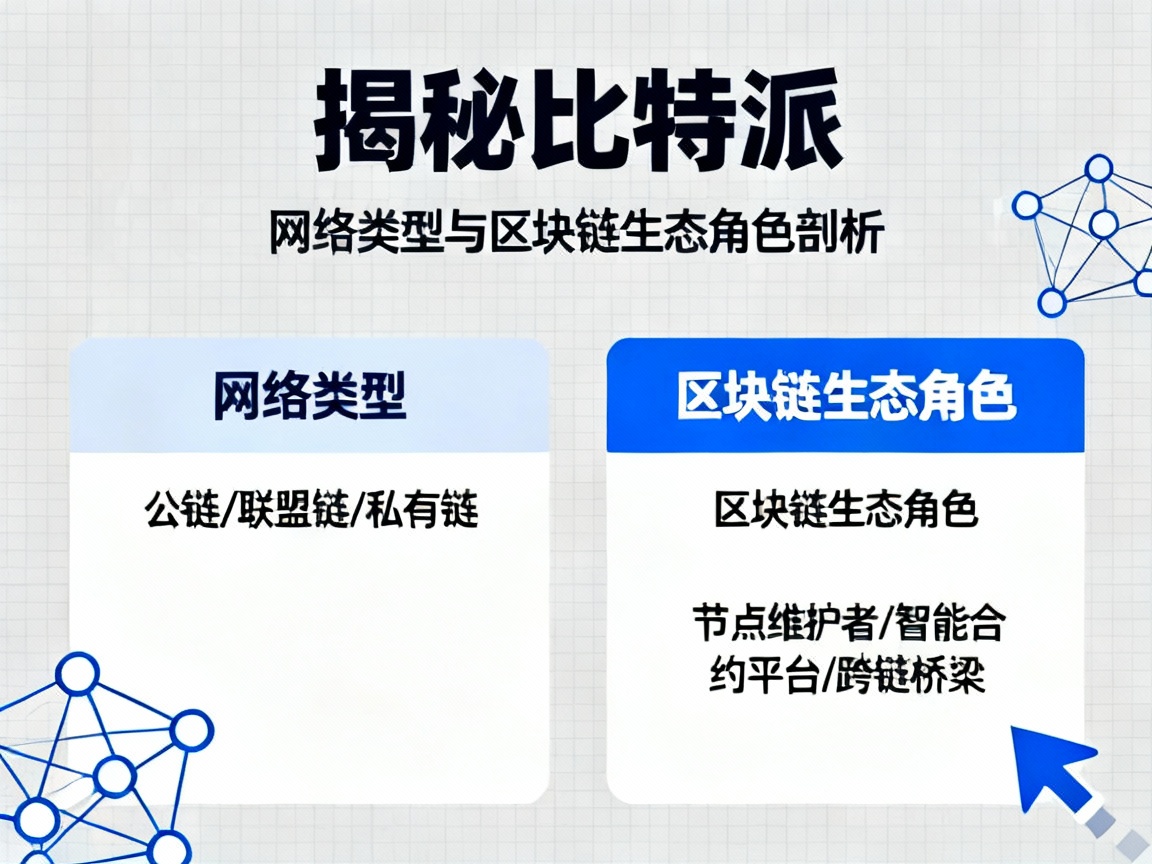 揭秘比特派

网络类型与区块链生态角色剖析

网络类型

公链/联盟链/私有链

区块链生态角色

区块链生态角色

节点维护者/智能合约平台/跨链桥梁